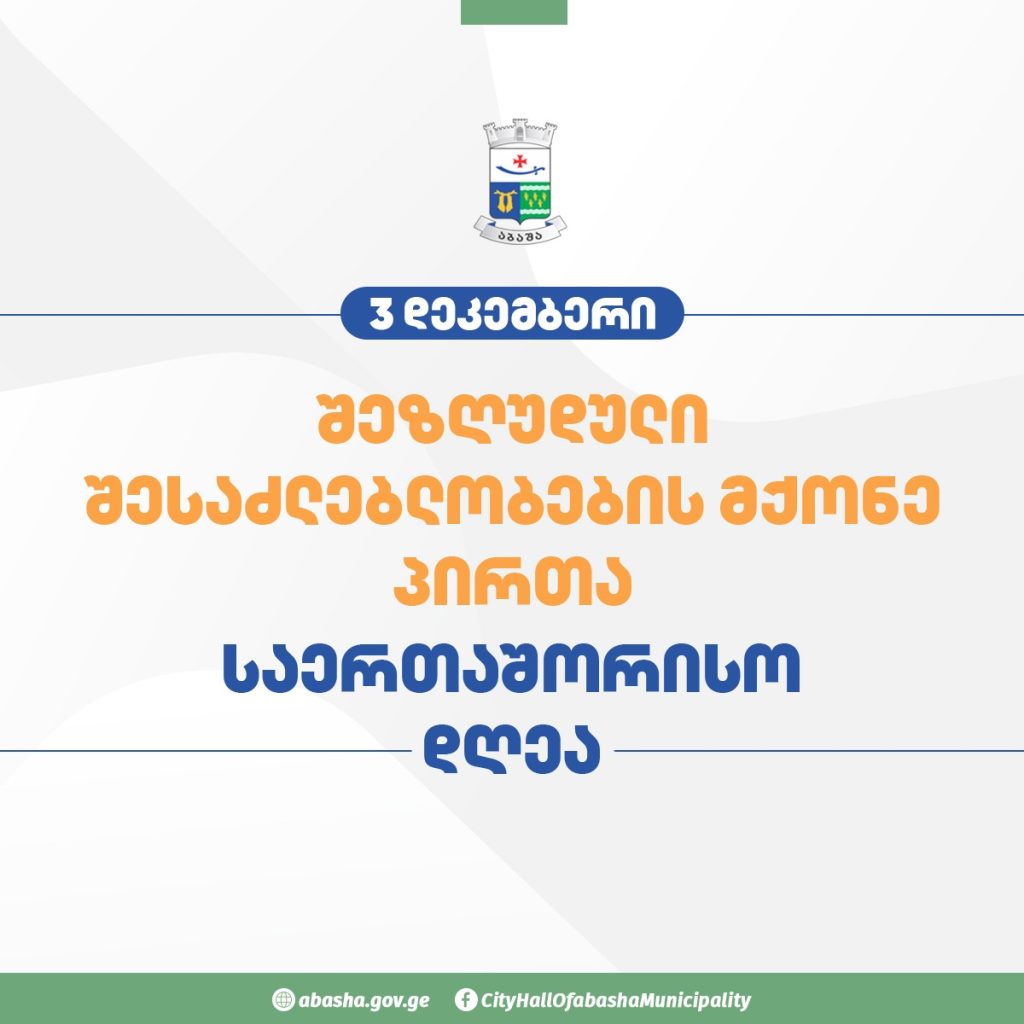 აბაშა

3 დეკემბერი

შეზღუდული შესაძლებლობების მქონე პირთა

საერთაშორისო დღეა

abasha.gov.ge CityHallOfabashaMunicipality